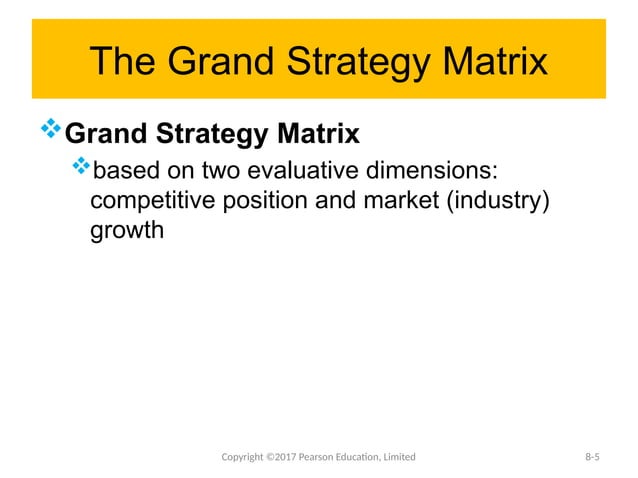 The Grand Strategy Matrix

Grand Strategy Matrix

based on two evaluative dimensions: competitive position and market (industry) growth

Copyright ©2017 Pearson Education, Limited

8-5